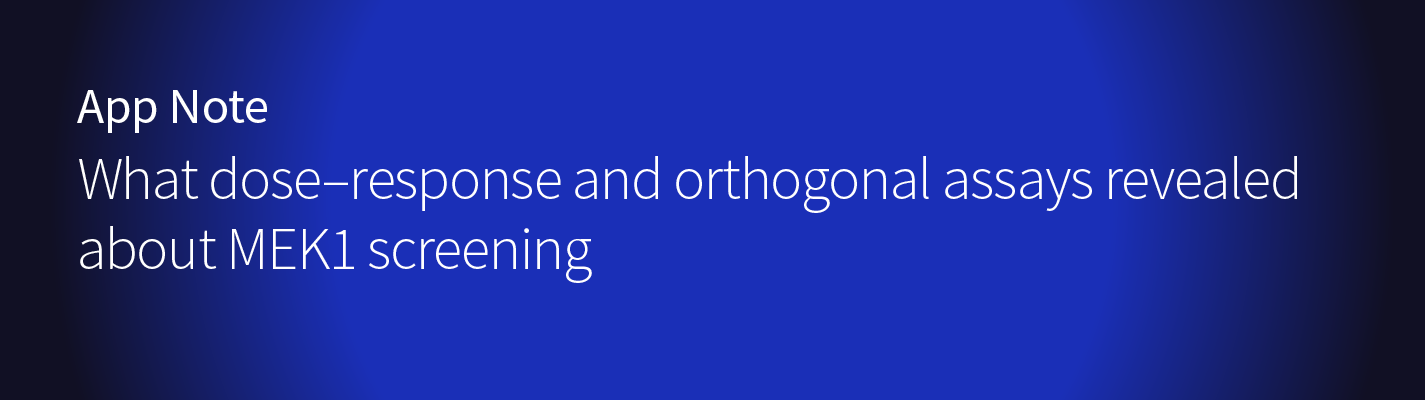 App Note

What dose–response and orthogonal assays revealed about MEK1 screening